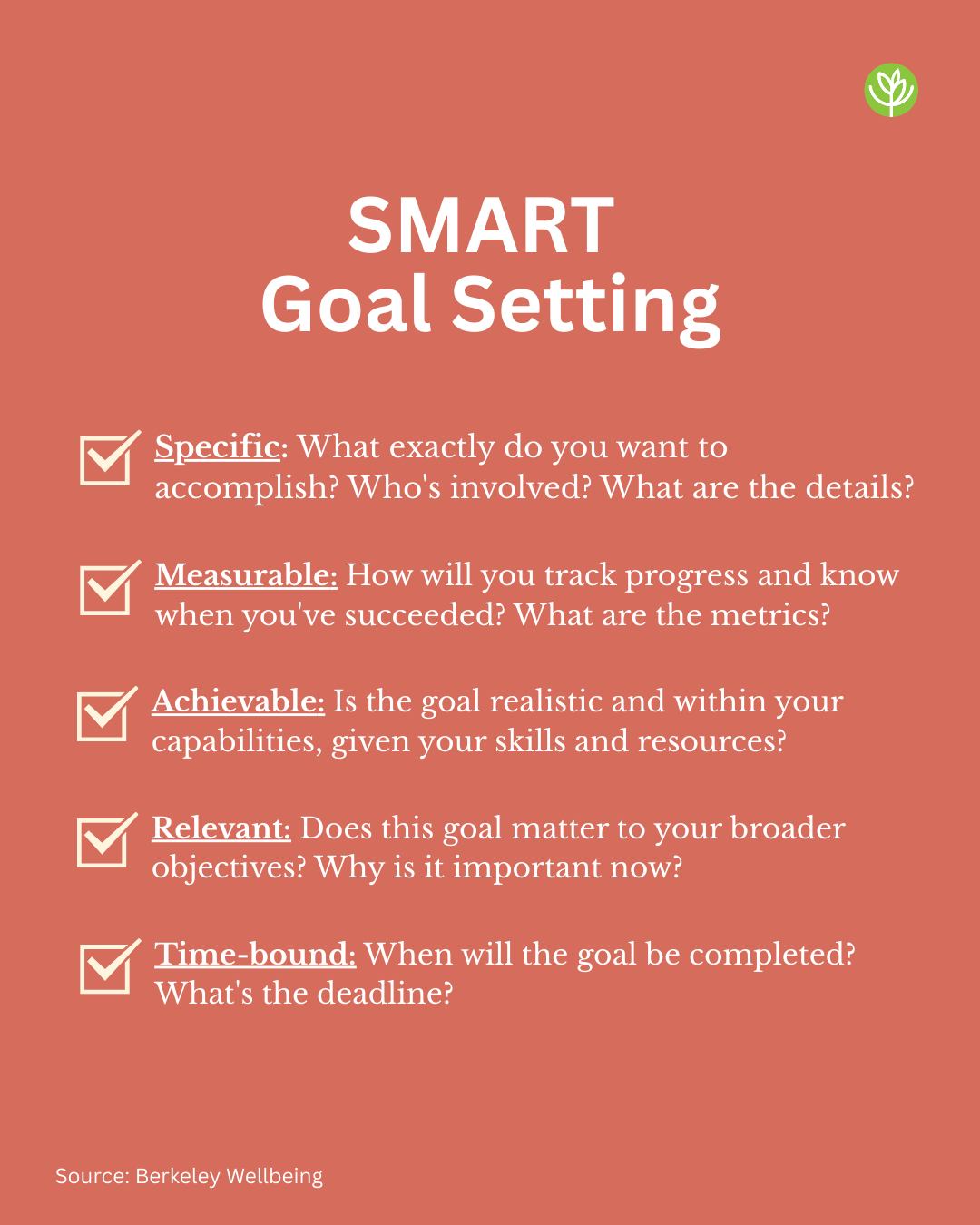 SMART
Goal Setting

Specific: What exactly do you want to accomplish? Who's involved? What are the details?

Measurable: How will you track progress and know when you've succeeded? What are the metrics?

Achievable: Is the goal realistic and within your capabilities, given your skills and resources?

Relevant: Does this goal matter to your broader objectives? Why is it important now?

Time-bound: When will the goal be completed? What's the deadline?

Source: Berkeley Wellbeing